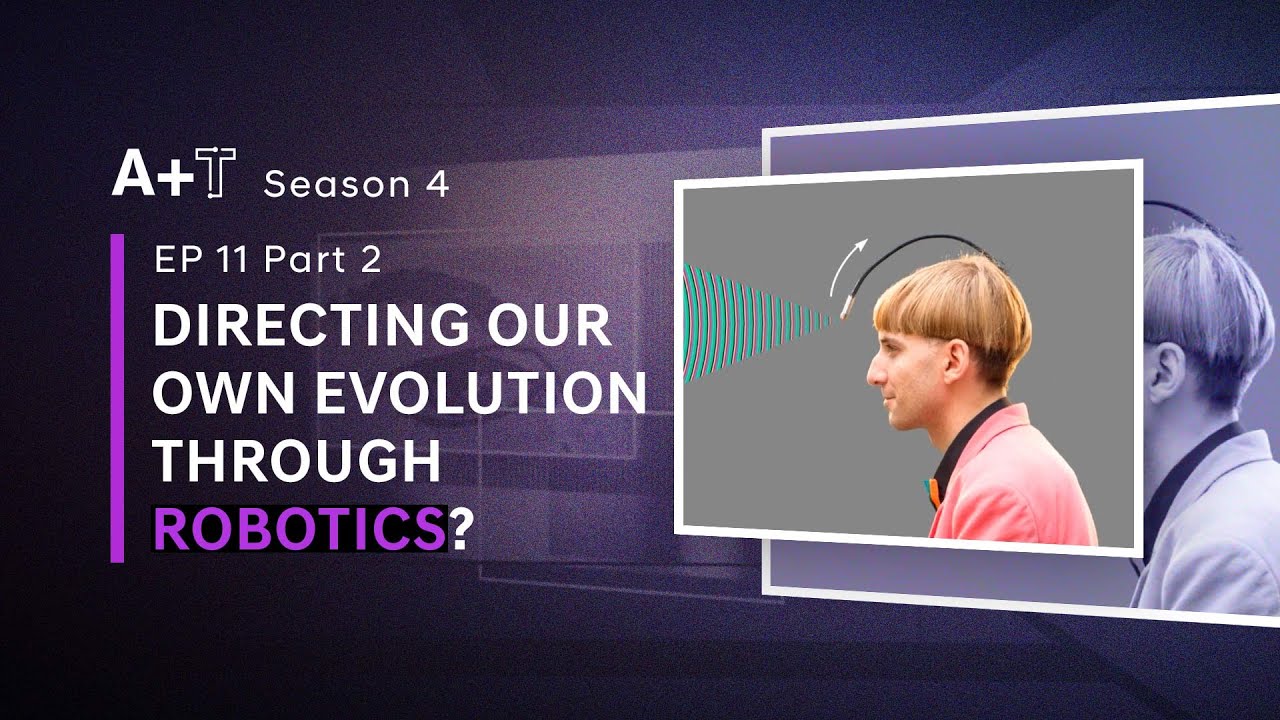 A+T Season 4

EP 11 Part 2

DIRECTING OUR OWN EVOLUTION THROUGH ROBOTICS?